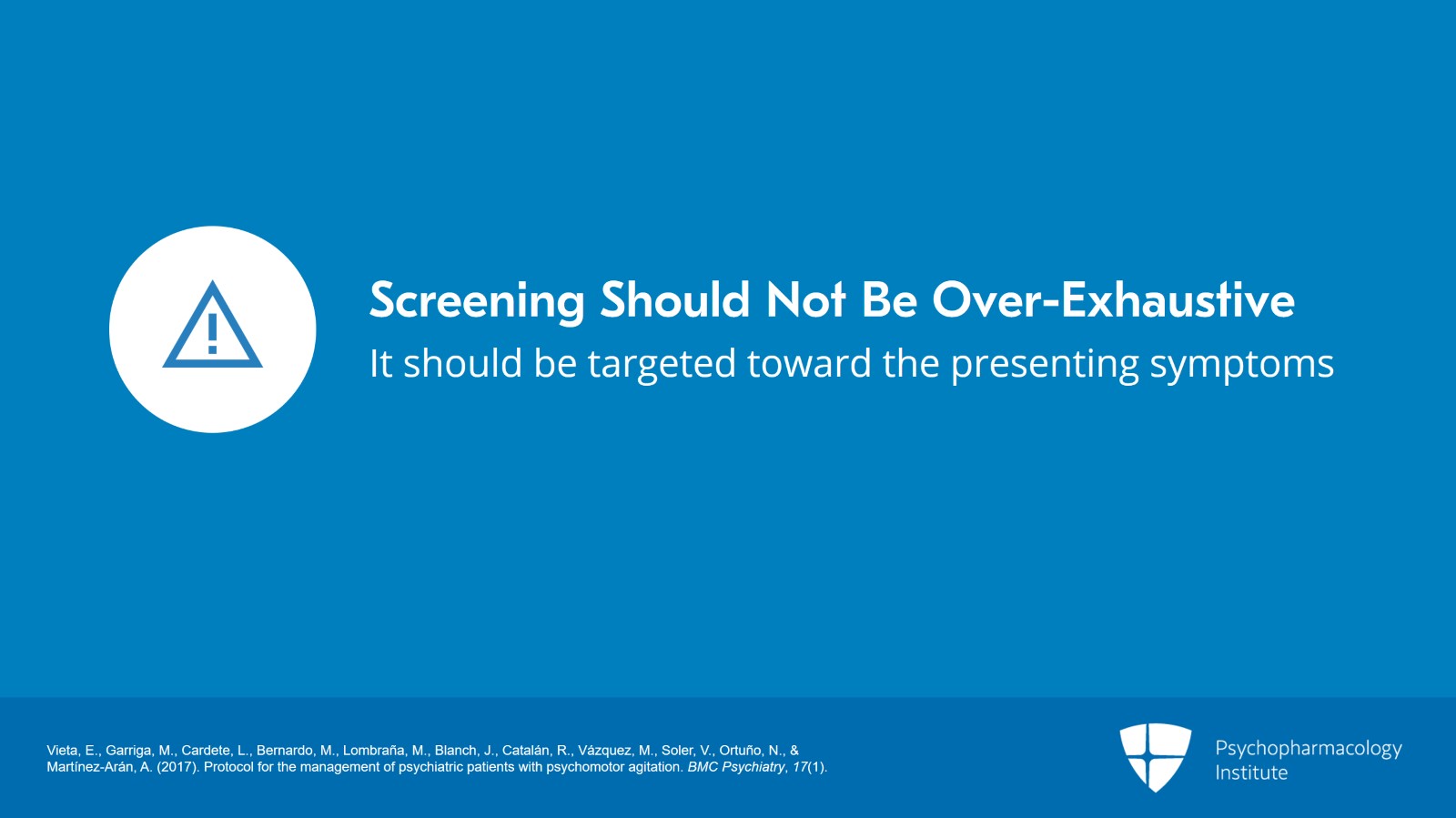 Screening Should Not Be Over-Exhaustive

It should be targeted toward the presenting symptoms

Vieta, E., Garriga, M., Cardete, L., Bernardo, M., Lombraña, M., Blanch, J., Catalán, R., Vázquez, M., Soler, V., Ortuño, N., & Martínez-Arán, A. (2017). Protocol for the management of psychiatric patients with psychomotor agitation. BMC Psychiatry, 17(1).

Psychopharmacology Institute